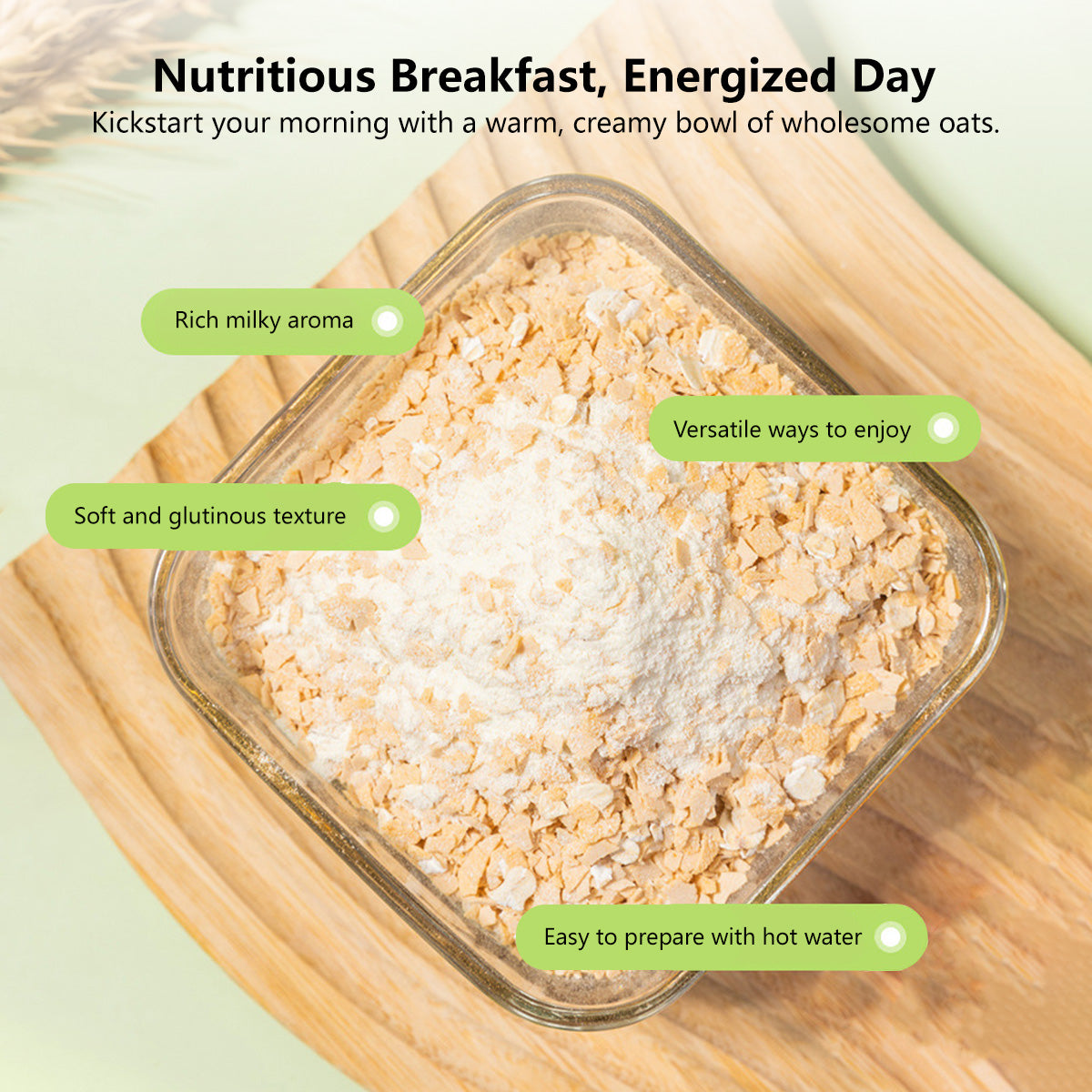 Nutritious Breakfast, Energized Day
Kickstart your morning with a warm, creamy bowl of wholesome oats.

Rich milky aroma

Versatile ways to enjoy

Soft and glutinous texture

Easy to prepare with hot water